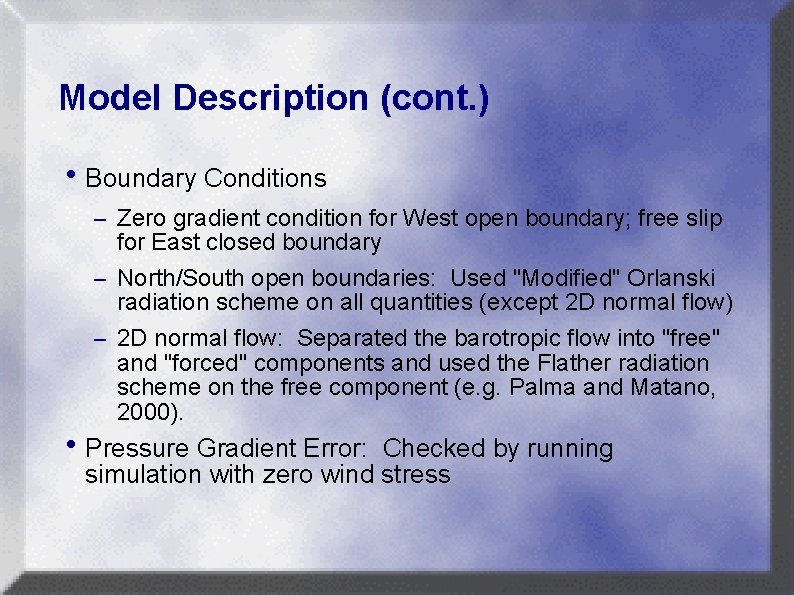 Model Description (cont.)

• Boundary Conditions

– Zero gradient condition for West open boundary; free slip for East closed boundary

– North/South open boundaries: Used "Modified" Orlanski radiation scheme on all quantities (except 2D normal flow)

– 2D normal flow: Separated the barotropic flow into "free" and "forced" components and used the Flather radiation scheme on the free component (e.g. Palma and Matano, 2000).

• Pressure Gradient Error: Checked by running simulation with zero wind stress